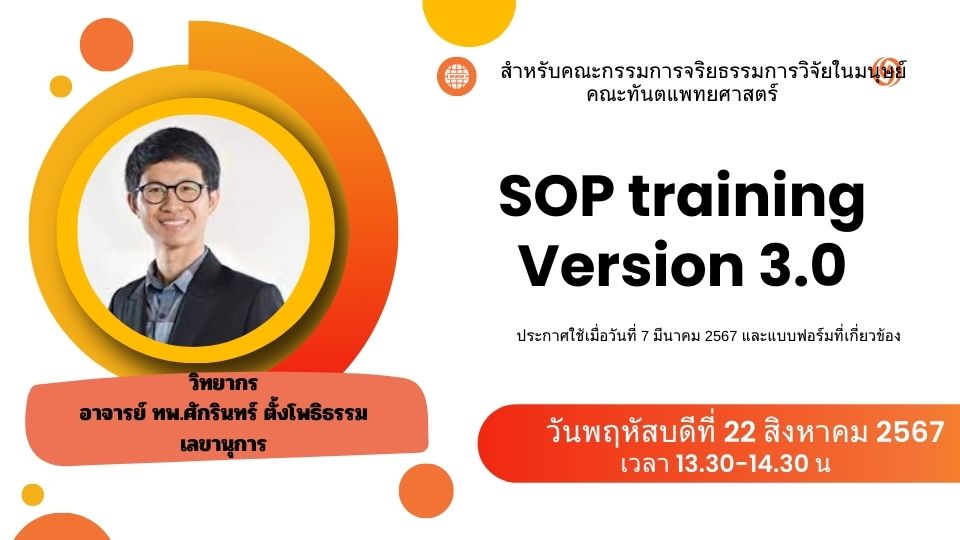 สำหรับคณะกรรมการจริยธรรมการวิจัยในมนุษย์
คณะทันตแพทยศาสตร์

SOP training
Version 3.0

ประกาศใช้เมื่อวันที่ 7 มีนาคม 2567 และแบบฟอร์มที่เกี่ยวข้อง

วิทยากร
อาจารย์ ทพ.ศักรินทร์ ตั้งโพธิธรรม
เลขานุการ

วันพฤหัสบดีที่ 22 สิงหาคม 2567
เวลา 13.30-14.30 น